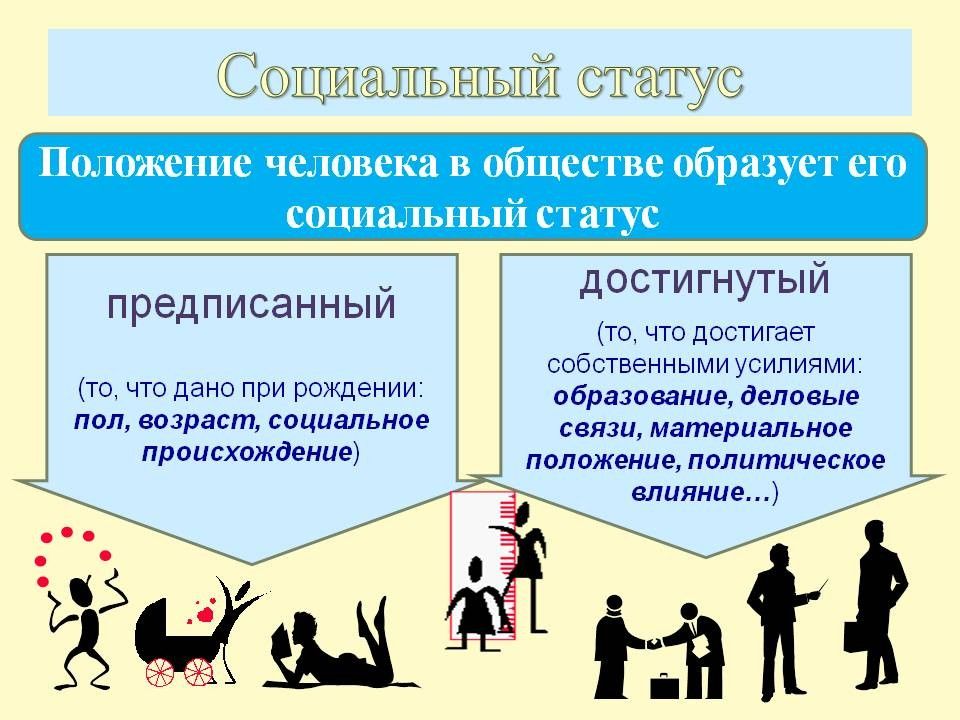 Социальный статус

Положение человека в обществе образует его социальный статус

предписанный

(то, что дано при рождении: пол, возраст, социальное происхождение)

достигнутый

(то, что достигает собственными усилиями: образование, деловые связи, материальное положение, политическое влияние…)